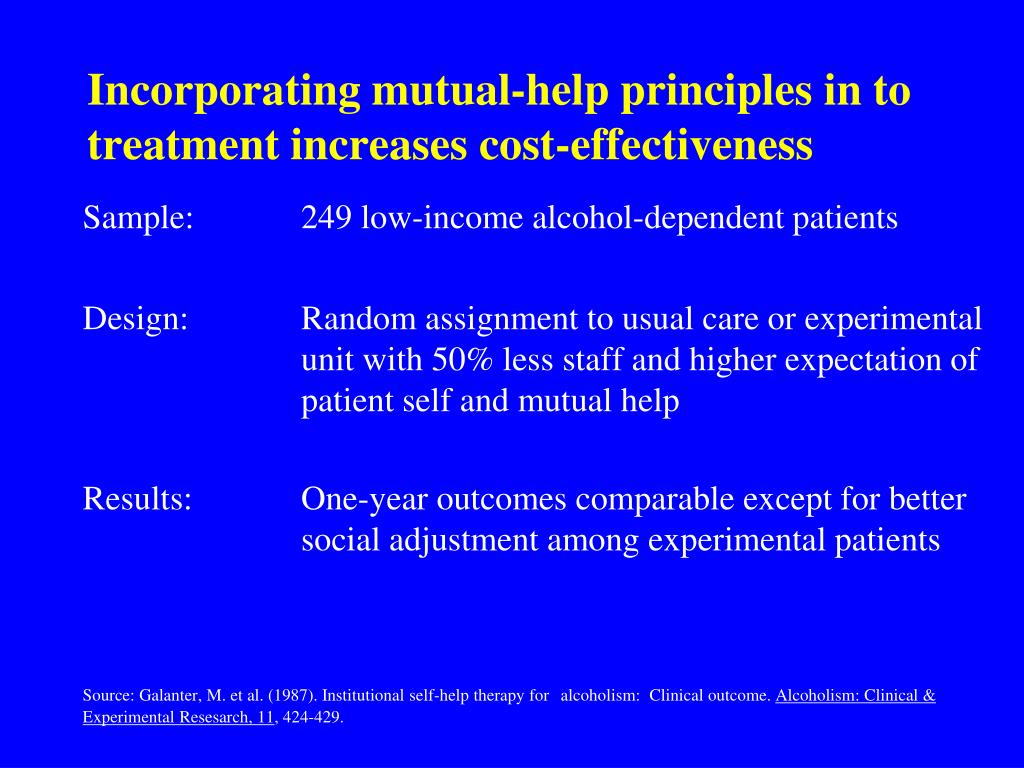 Incorporating mutual-help principles in to treatment increases cost-effectiveness

Sample: 249 low-income alcohol-dependent patients

Design: Random assignment to usual care or experimental unit with 50% less staff and higher expectation of patient self and mutual help

Results: One-year outcomes comparable except for better social adjustment among experimental patients

Source: Galanter, M. et al. (1987). Institutional self-help therapy for alcoholism: Clinical outcome. Alcoholism: Clinical & Experimental Resesarch, 11, 424-429.